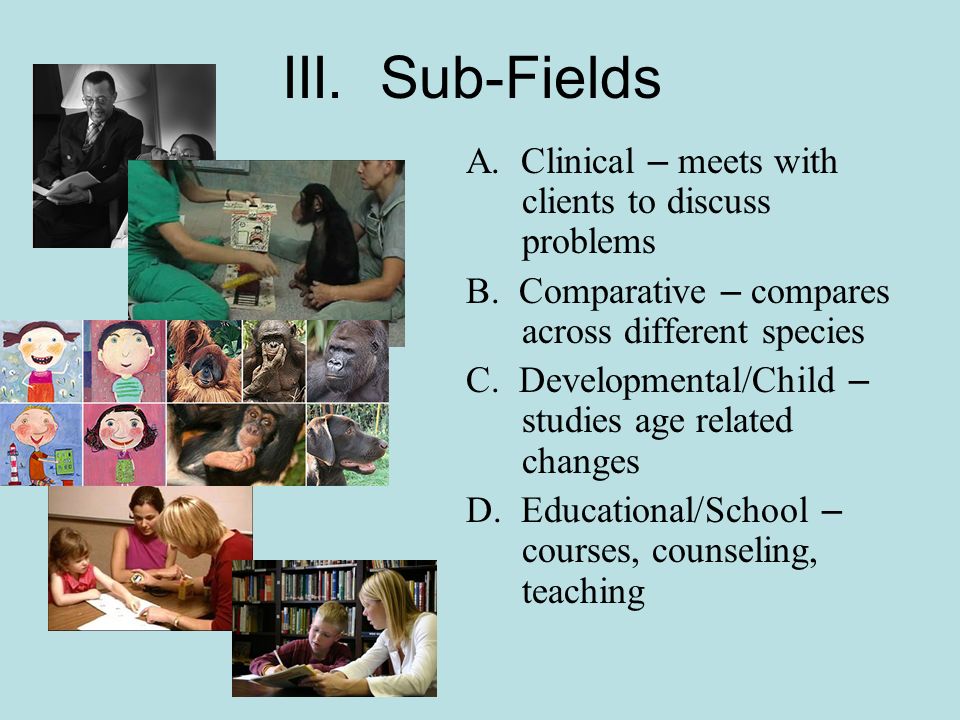 III. Sub-Fields

A. Clinical – meets with clients to discuss problems

B. Comparative – compares across different species

C. Developmental/Child – studies age related changes

D. Educational/School – courses, counseling, teaching